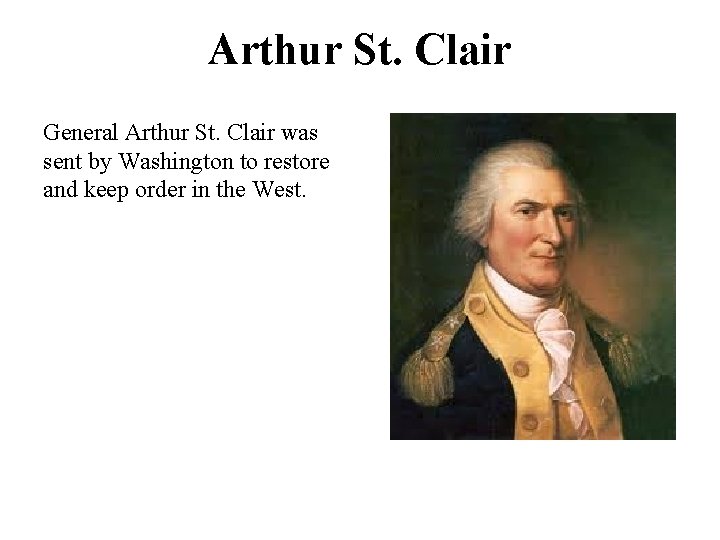 Arthur St. Clair

General Arthur St. Clair was sent by Washington to restore and keep order in the West.